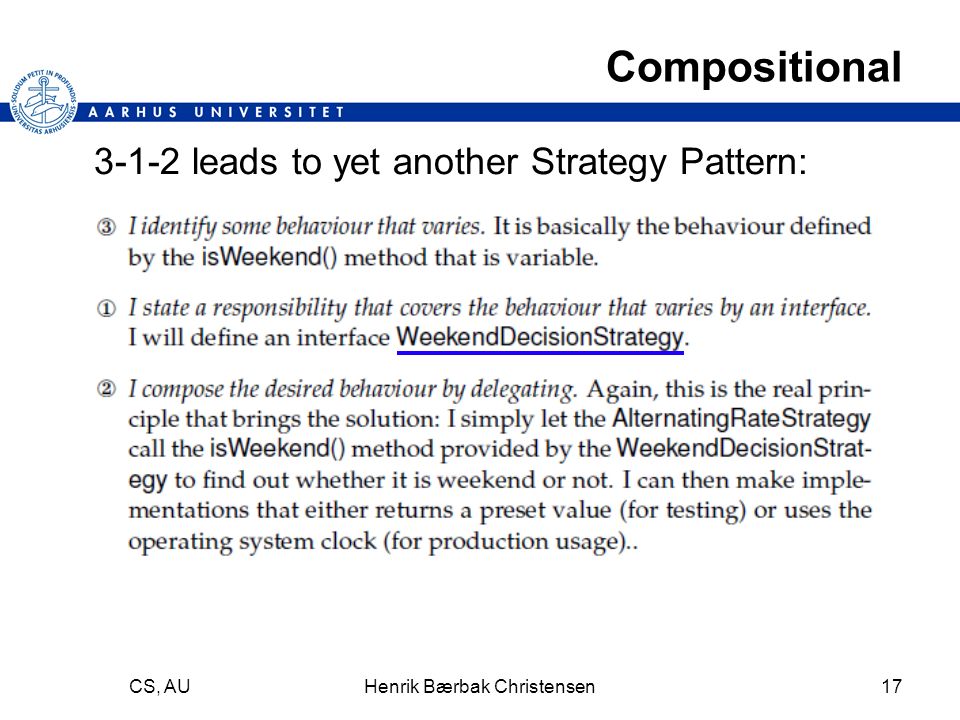 Compositional

SOLIDUM PETIT IN PROFUNDIS UNIVERSITAS ARHUSIENSIS

AARHUS UNIVERSITET

3-1-2 leads to yet another Strategy Pattern:

③ I identify some behaviour that varies. It is basically the behaviour defined by the isWeekend() method that is variable.

① I state a responsibility that covers the behaviour that varies by an interface. I will define an interface WeekendDecisionStrategy.

② I compose the desired behaviour by delegating. Again, this is the real principle that brings the solution: I simply let the AlternatingRateStrategy call the isWeekend() method provided by the WeekendDecisionStrategy to find out whether it is weekend or not. I can then make implementations that either returns a preset value (for testing) or uses the operating system clock (for production usage)..

CS, AU

Henrik Bærbak Christensen

17